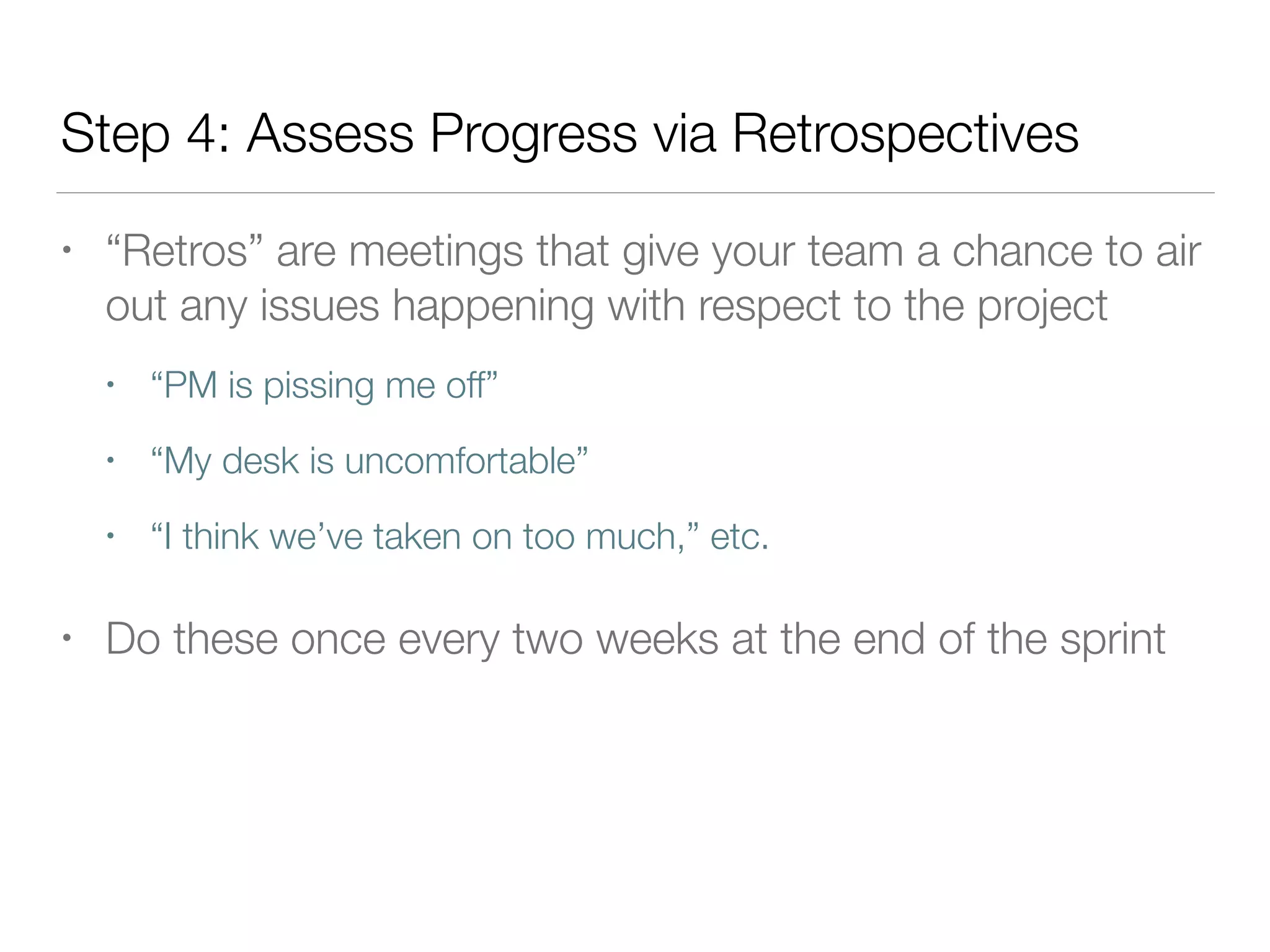 Step 4: Assess Progress via Retrospectives

• “Retros” are meetings that give your team a chance to air out any issues happening with respect to the project

• “PM is pissing me off”

• “My desk is uncomfortable”

• “I think we’ve taken on too much,” etc.

• Do these once every two weeks at the end of the sprint